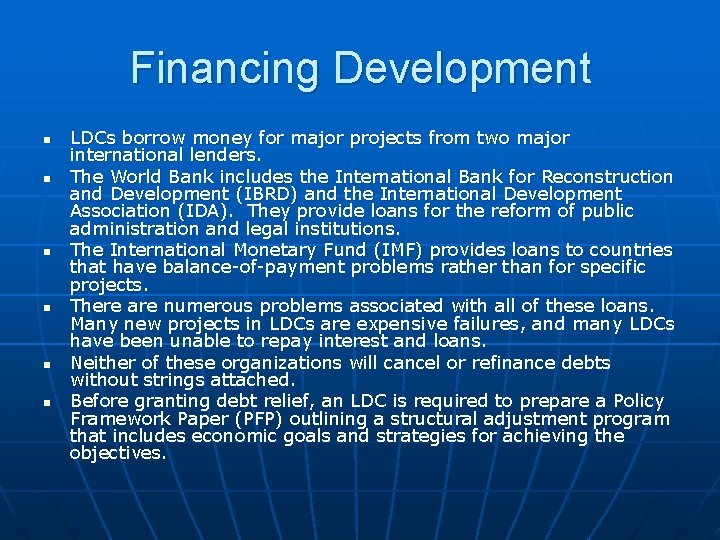 Financing Development

• LDCs borrow money for major projects from two major international lenders.
• The World Bank includes the International Bank for Reconstruction and Development (IBRD) and the International Development Association (IDA). They provide loans for the reform of public administration and legal institutions.
• The International Monetary Fund (IMF) provides loans to countries that have balance-of-payment problems rather than for specific projects.
• There are numerous problems associated with all of these loans. Many new projects in LDCs are expensive failures, and many LDCs have been unable to repay interest and loans.
• Neither of these organizations will cancel or refinance debts without strings attached.
• Before granting debt relief, an LDC is required to prepare a Policy Framework Paper (PFP) outlining a structural adjustment program that includes economic goals and strategies for achieving the objectives.